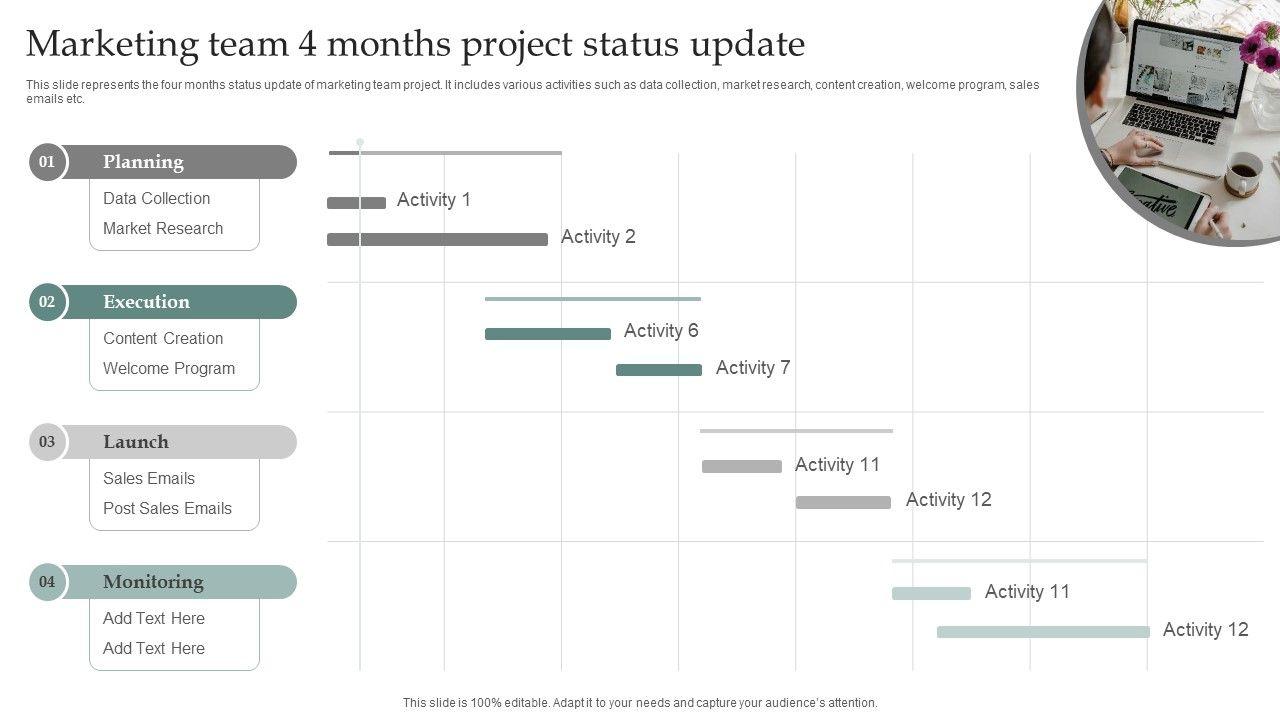 Marketing team 4 months project status update

This slide represents the four months status update of marketing team project. It includes various activities such as data collection, market research, content creation, welcome program, sales emails etc.

01 Planning
Data Collection
Market Research

02 Execution
Content Creation
Welcome Program

03 Launch
Sales Emails
Post Sales Emails

04 Monitoring
Add Text Here
Add Text Here

Activity 1
Activity 2
Activity 6
Activity 7
Activity 11
Activity 12
Activity 11
Activity 12

This slide is 100% editable. Adapt it to your needs and capture your audience's attention.